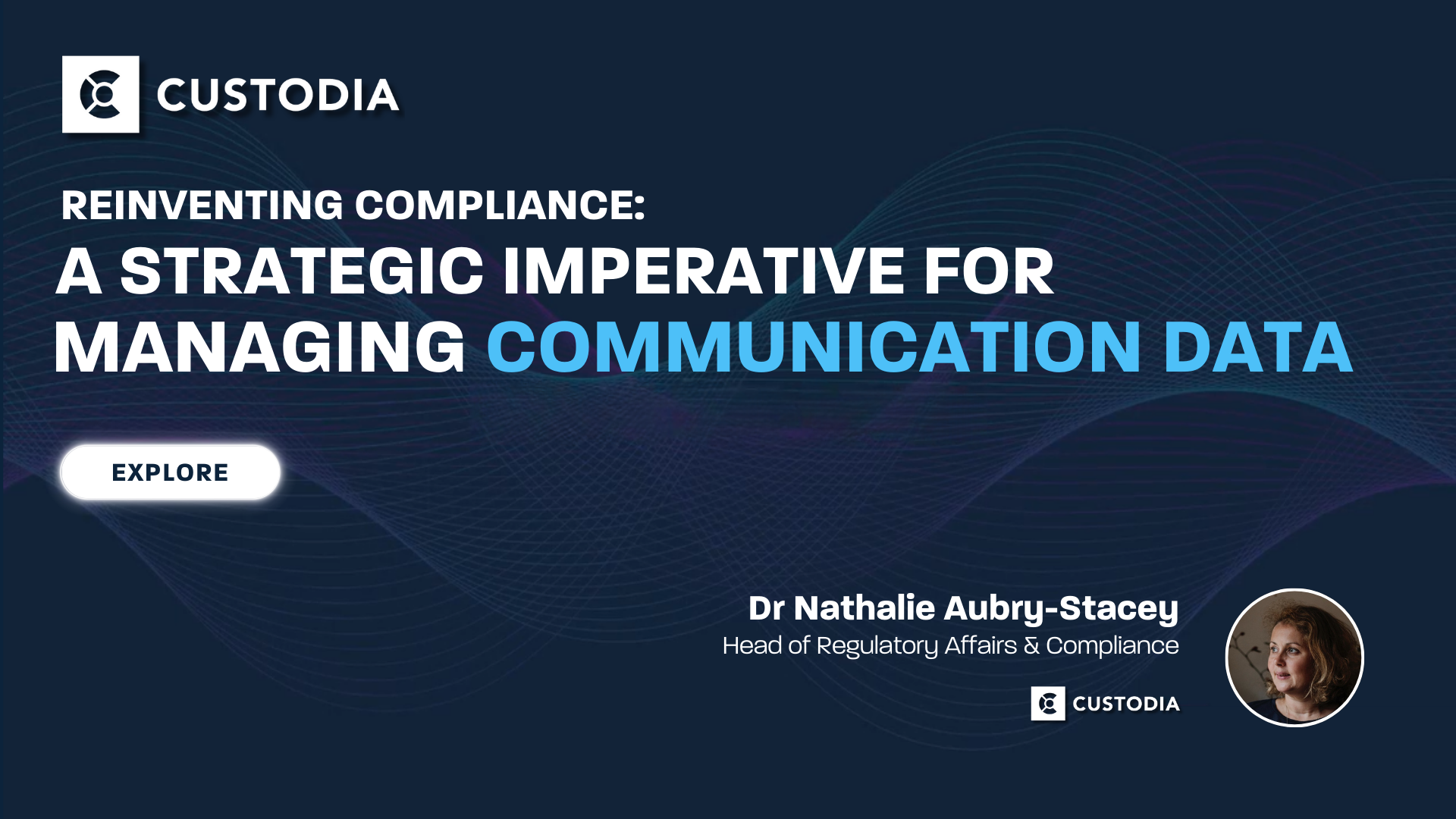 CUSTODIA

REINVENTING COMPLIANCE:
A STRATEGIC IMPERATIVE FOR MANAGING COMMUNICATION DATA

EXPLORE

Dr Nathalie Aubry-Stacey
Head of Regulatory Affairs & Compliance

CUSTODIA